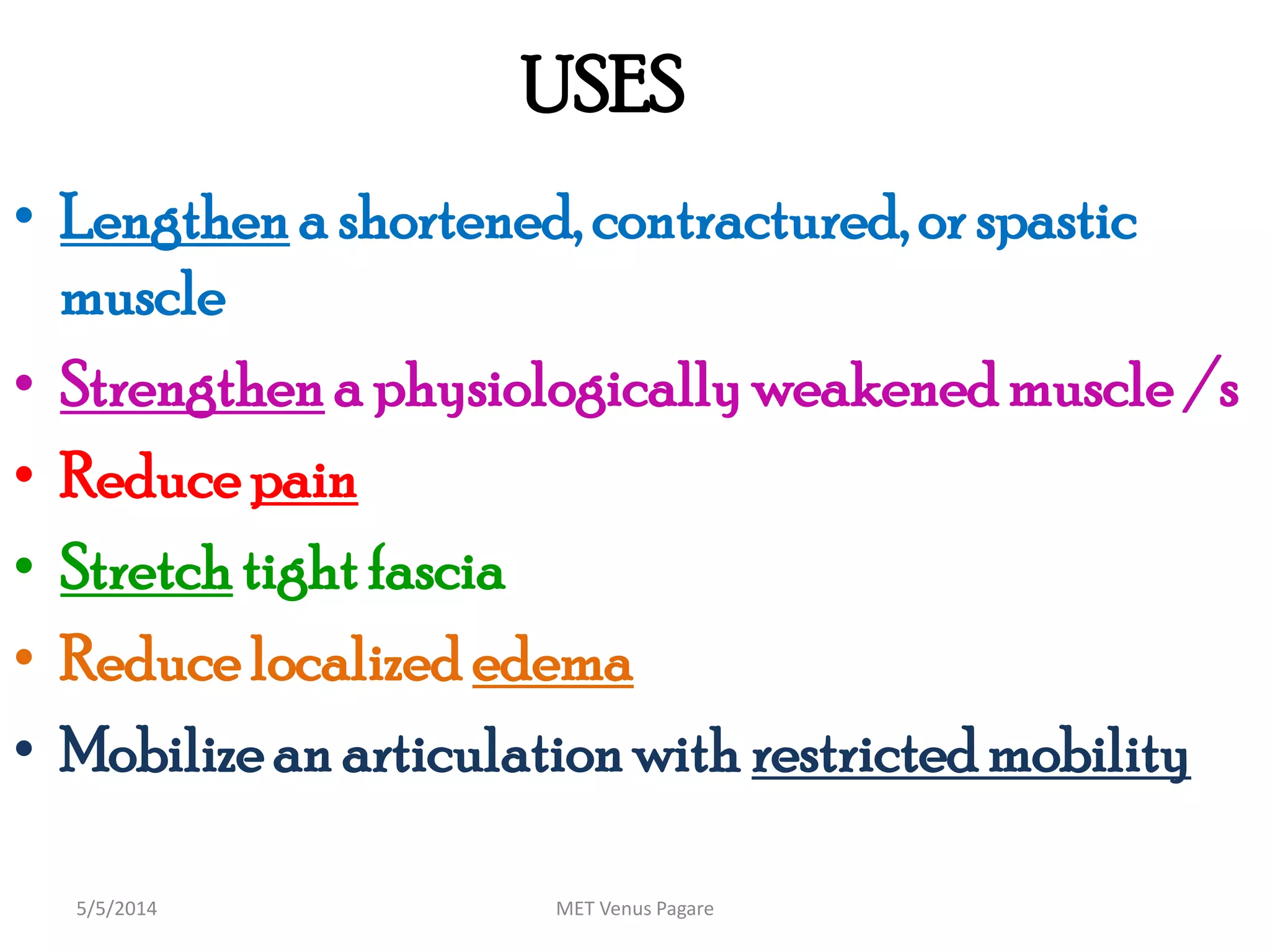 USES

• Lengthen a shortened, contractured, or spastic muscle
• Strengthen a physiologically weakened muscle /s
• Reduce pain
• Stretch tight fascia
• Reduce localized edema
• Mobilize an articulation with restricted mobility

5/5/2014

MET Venus Pagare